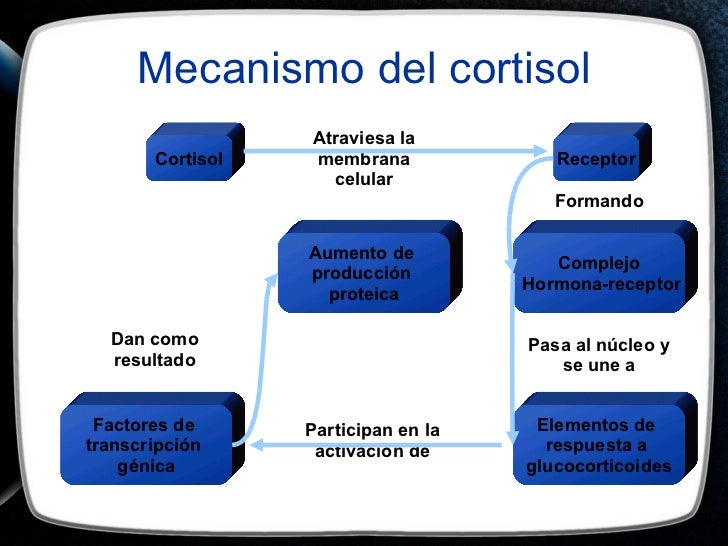 Mecanismo del cortisol

Cortisol

Atraviesa la membrana celular

Receptor

Formando

Complejo Hormona-receptor

Pasa al núcleo y se une a

Elementos de respuesta a glucocorticoides

Participan en la activación de

Factores de transcripción génica

Dan como resultado

Aumento de producción proteica